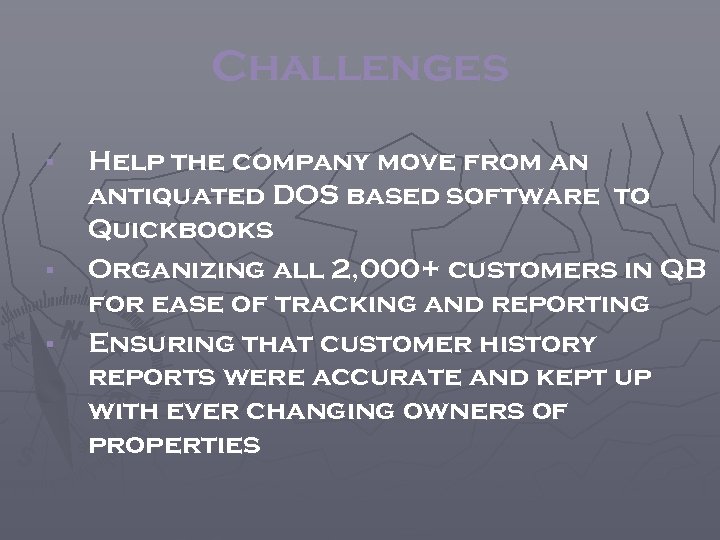 Challenges

▪ Help the company move from an antiquated DOS based software to Quickbooks
▪ Organizing all 2,000+ customers in QB for ease of tracking and reporting
▪ Ensuring that customer history reports were accurate and kept up with ever changing owners of properties